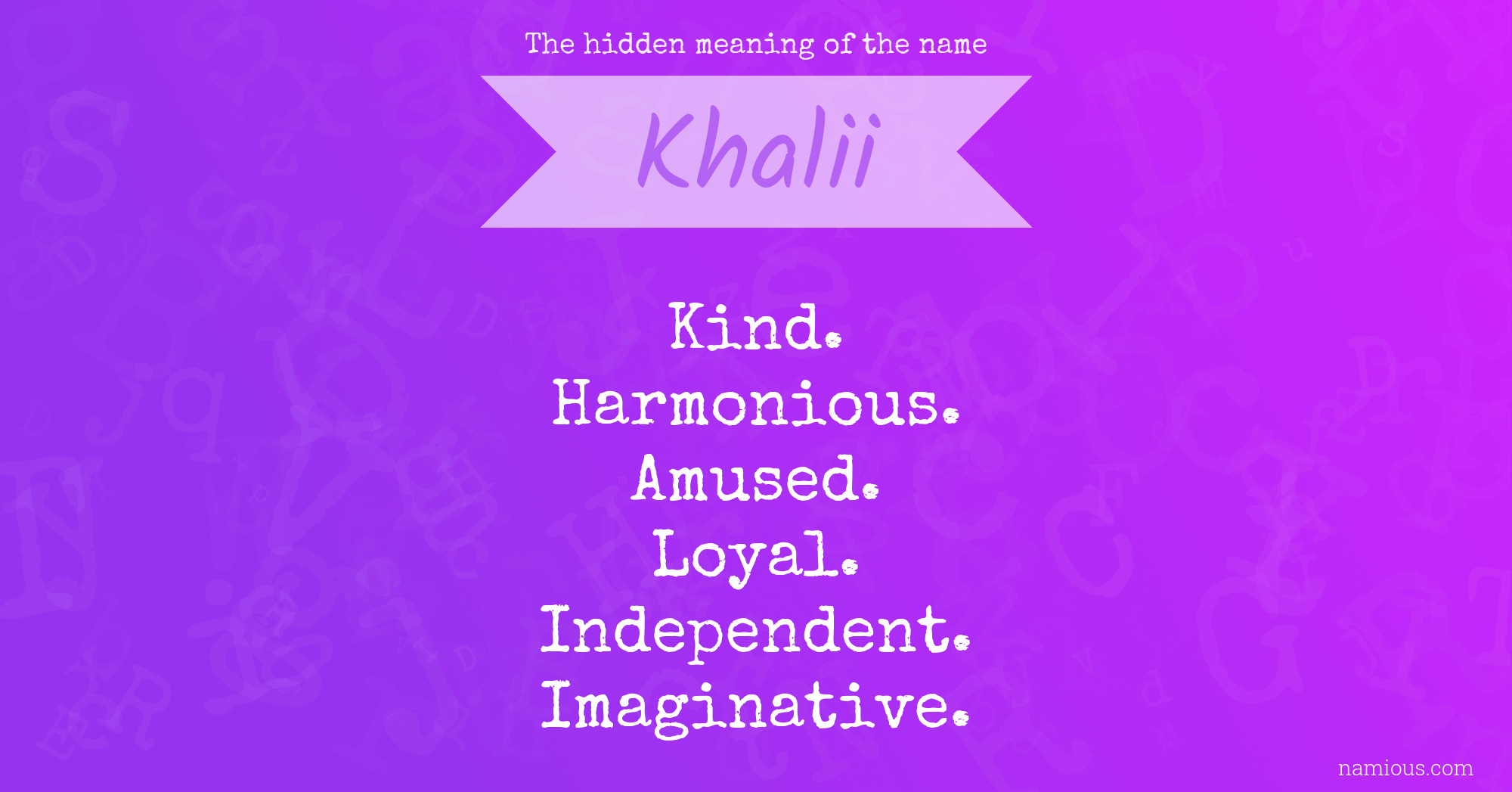 The hidden meaning of the name

Khalii

Kind.
Harmonious.
Amused.
Loyal.
Independent.
Imaginative.

namious.com